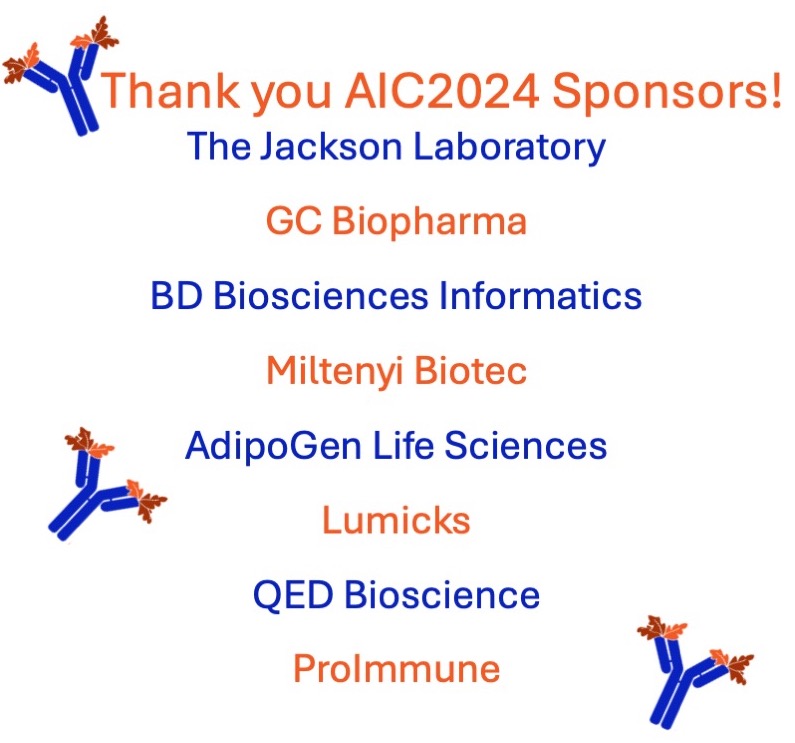 Thank you AIC2024 Sponsors!

The Jackson Laboratory

GC Biopharma

BD Biosciences Informatics

Miltenyi Biotec

AdipoGen Life Sciences

Lumicks

QED Bioscience

ProImmune